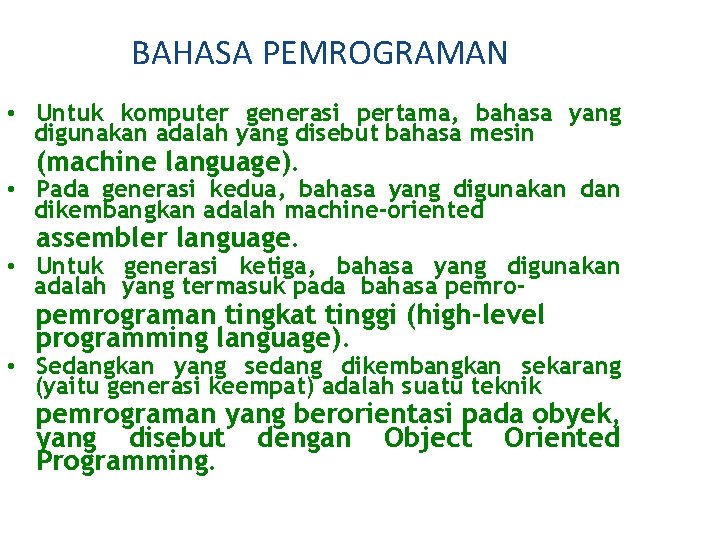 BAHASA PEMROGRAMAN

• Untuk komputer generasi pertama, bahasa yang digunakan adalah yang disebut bahasa mesin (machine language).

• Pada generasi kedua, bahasa yang digunakan dan dikembangkan adalah machine-oriented assembler language.

• Untuk generasi ketiga, bahasa yang digunakan adalah yang termasuk pada bahasa pemro-pemrograman tingkat tinggi (high-level programming language).

• Sedangkan yang sedang dikembangkan sekarang (yaitu generasi keempat) adalah suatu teknik pemrograman yang berorientasi pada obyek, yang disebut dengan Object Oriented Programming.